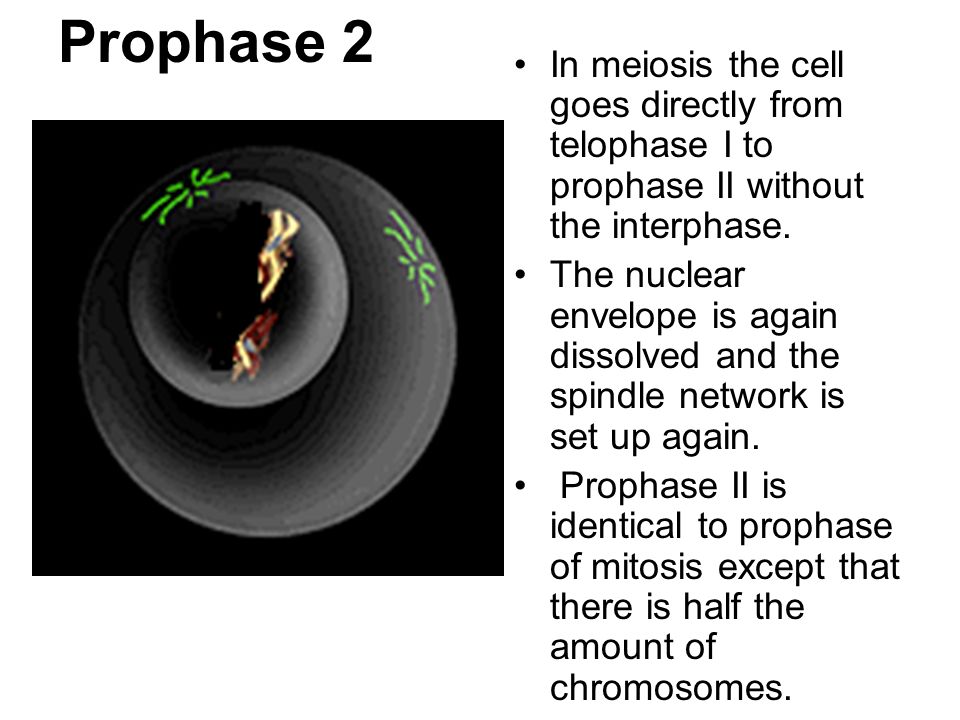 Prophase 2

• In meiosis the cell goes directly from telophase I to prophase II without the interphase.
• The nuclear envelope is again dissolved and the spindle network is set up again.
• Prophase II is identical to prophase of mitosis except that there is half the amount of chromosomes.